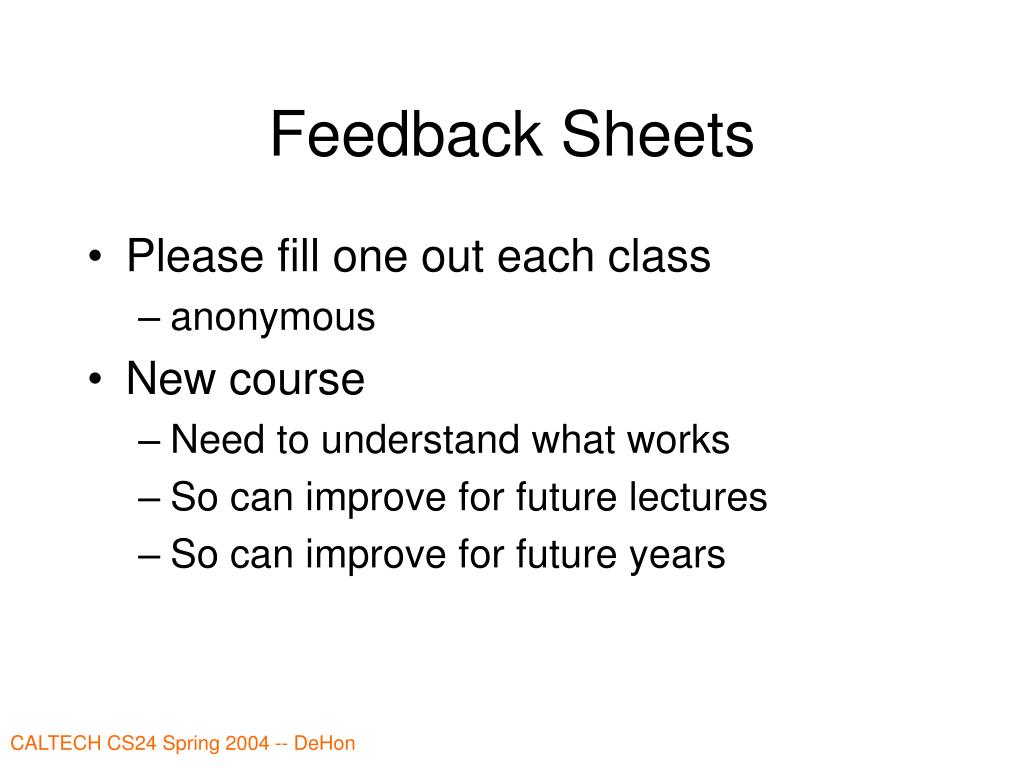 Feedback Sheets

• Please fill one out each class
– anonymous
• New course
– Need to understand what works
– So can improve for future lectures
– So can improve for future years

CALTECH CS24 Spring 2004 -- DeHon